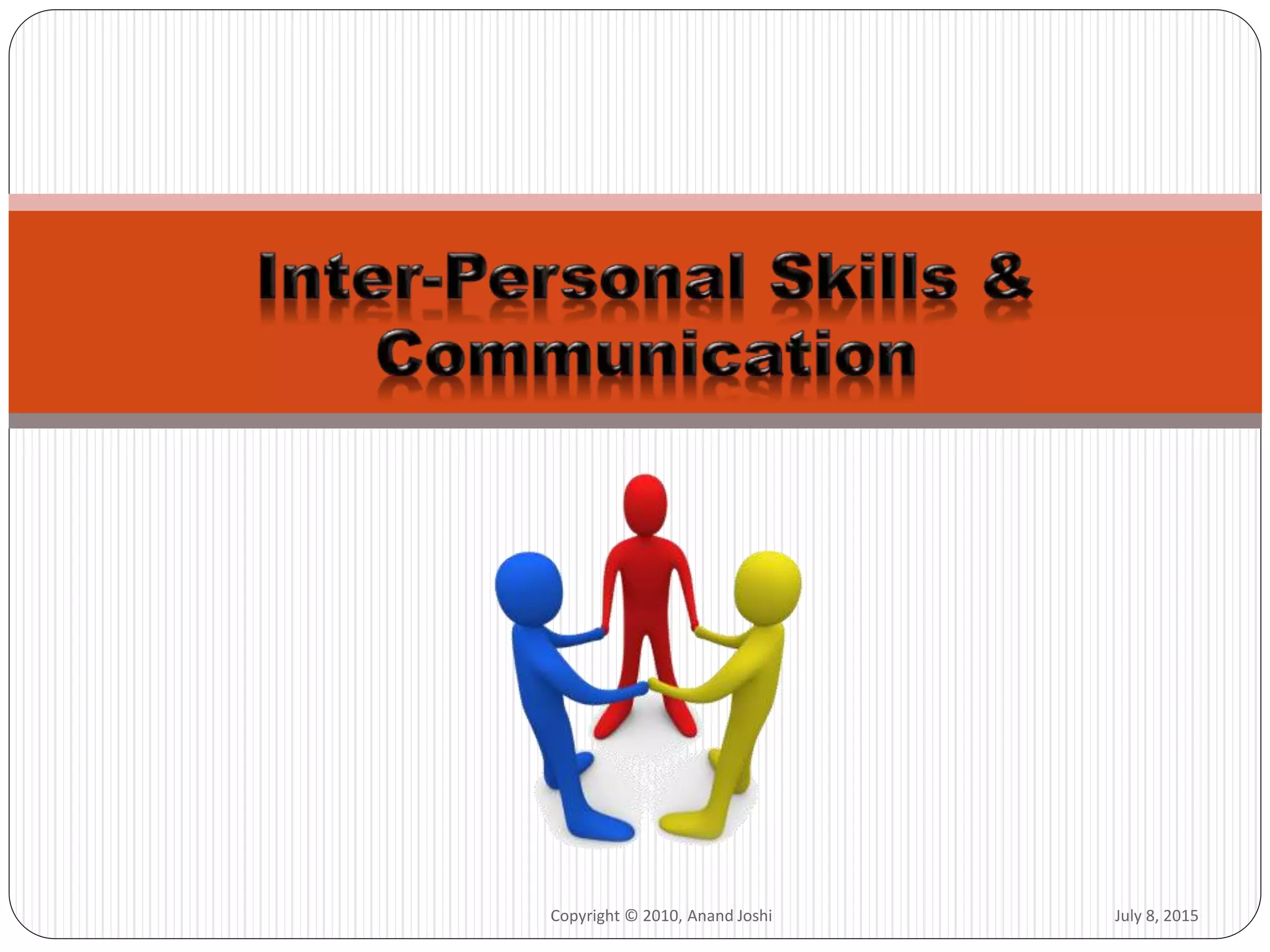 Inter-Personal Skills & Communication

Copyright © 2010, Anand Joshi

July 8, 2015